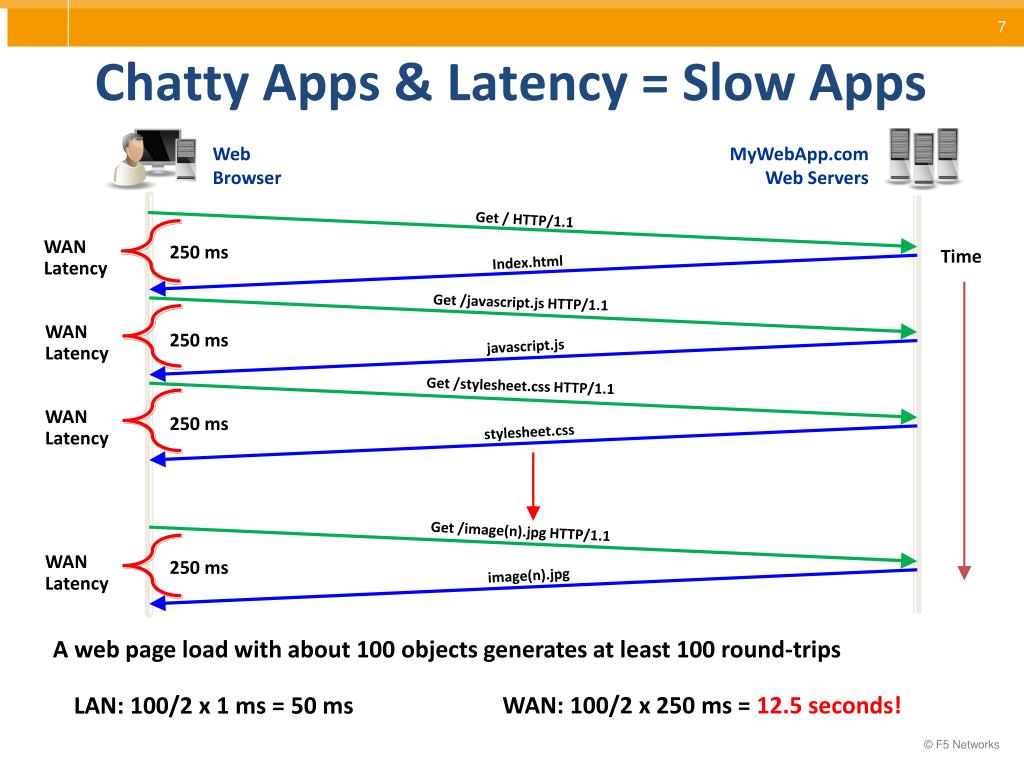 7

Chatty Apps & Latency = Slow Apps

Web Browser

MyWebApp.com Web Servers

Get / HTTP/1.1

WAN Latency

250 ms

Index.html

Time

Get /javascript.js HTTP/1.1

WAN Latency

250 ms

javascript.js

Get /stylesheet.css HTTP/1.1

WAN Latency

250 ms

stylesheet.css

Get /image(n).jpg HTTP/1.1

WAN Latency

250 ms

image(n).jpg

A web page load with about 100 objects generates at least 100 round-trips

LAN: 100/2 x 1 ms = 50 ms

WAN: 100/2 x 250 ms = 12.5 seconds!

© F5 Networks